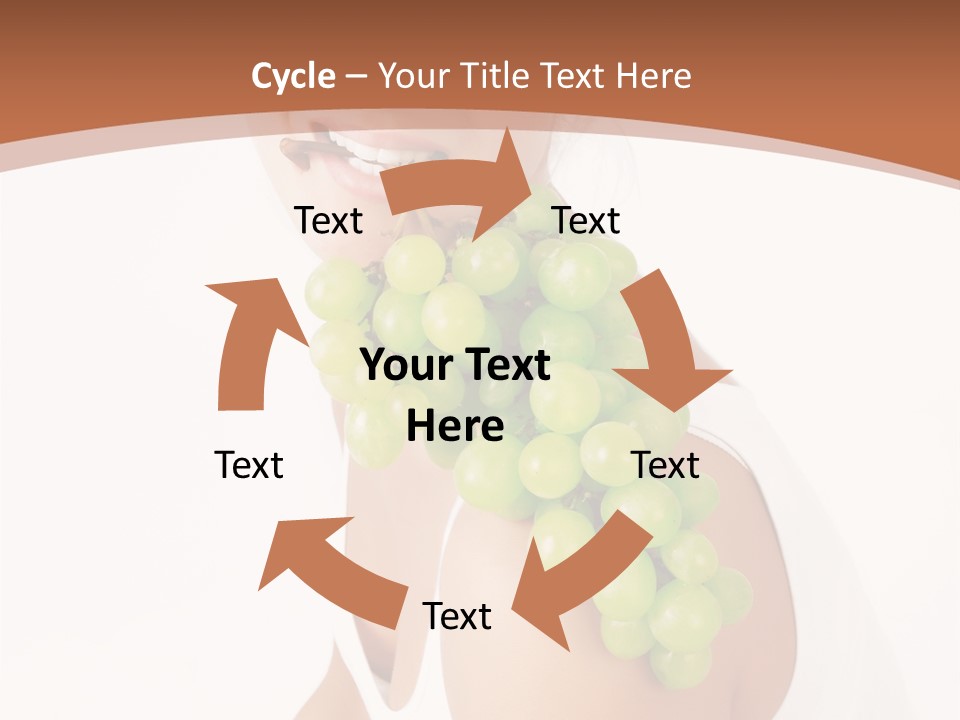 Cycle – Your Title Text Here

Text

Text

Your Text Here

Text

Text

Text